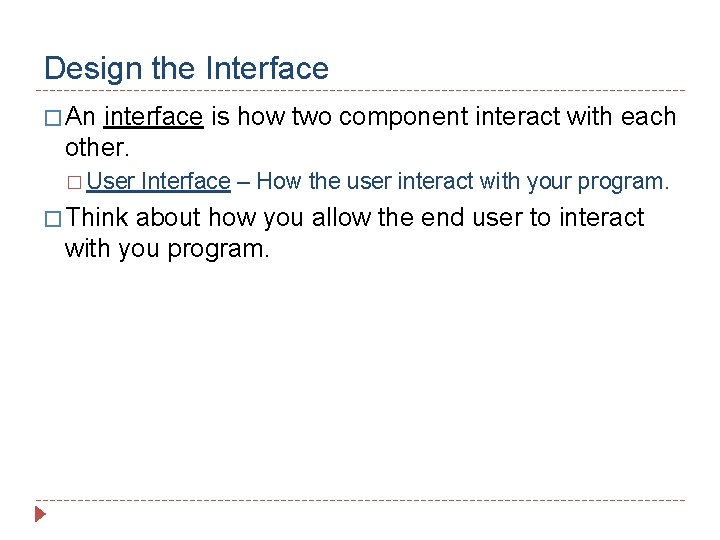 Design the Interface

□ An interface is how two component interact with each other.

□ User Interface – How the user interact with your program.

□ Think about how you allow the end user to interact with you program.